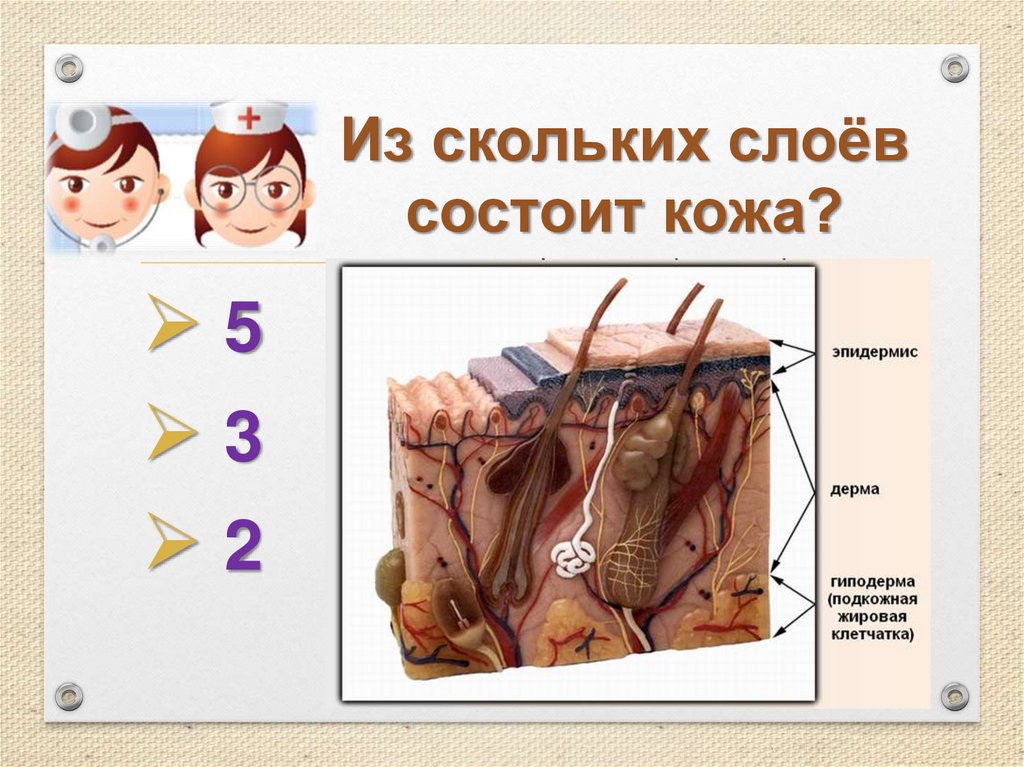 Из скольких слоёв состоит кожа?

5

3

2

эпидермис

дерма

гиподерма (подкожная жировая клетчатка)